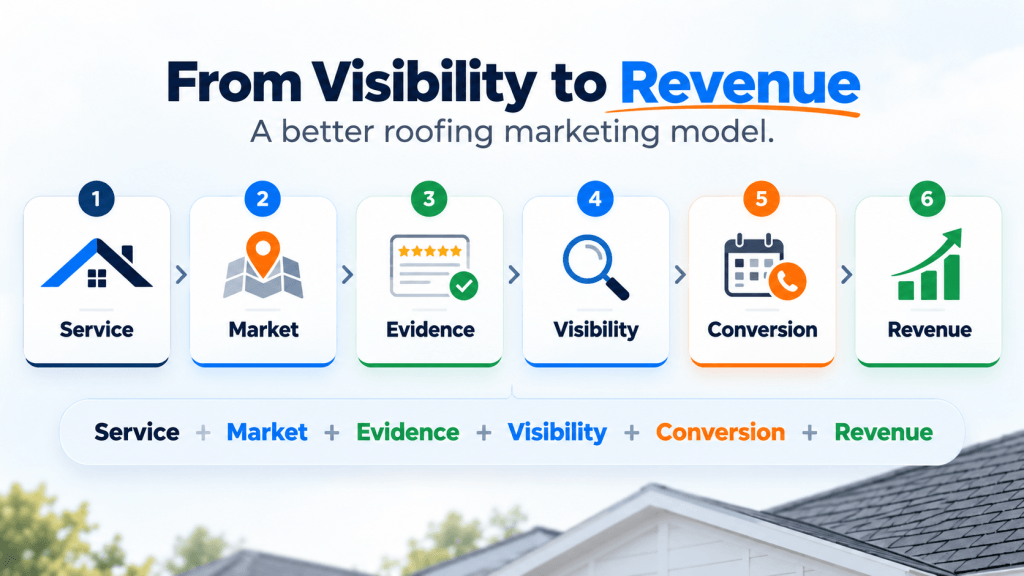 From Visibility to Revenue
A better roofing marketing model.

1
Service

2
Market

3
Evidence

4
Visibility

5
Conversion

6
Revenue

Service + Market + Evidence + Visibility + Conversion + Revenue